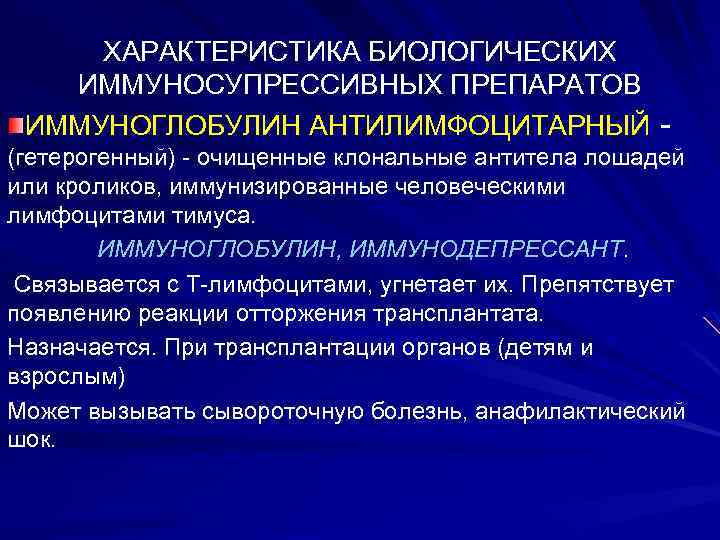 ХАРАКТЕРИСТИКА БИОЛОГИЧЕСКИХ ИММУНОСУПРЕССИВНЫХ ПРЕПАРАТОВ

ИММУНОГЛОБУЛИН АНТИЛИМФОЦИТАРНЫЙ - (гетерогенный) - очищенные клональные антитела лошадей или кроликов, иммунизированные человеческими лимфоцитами тимуса.

ИММУНОГЛОБУЛИН, ИММУНОДЕПРЕССАНТ.

Связывается с Т-лимфоцитами, угнетает их. Препятствует появлению реакции отторжения трансплантата.

Назначается. При трансплантации органов (детям и взрослым)

Может вызывать сывороточную болезнь, анафилактический шок.